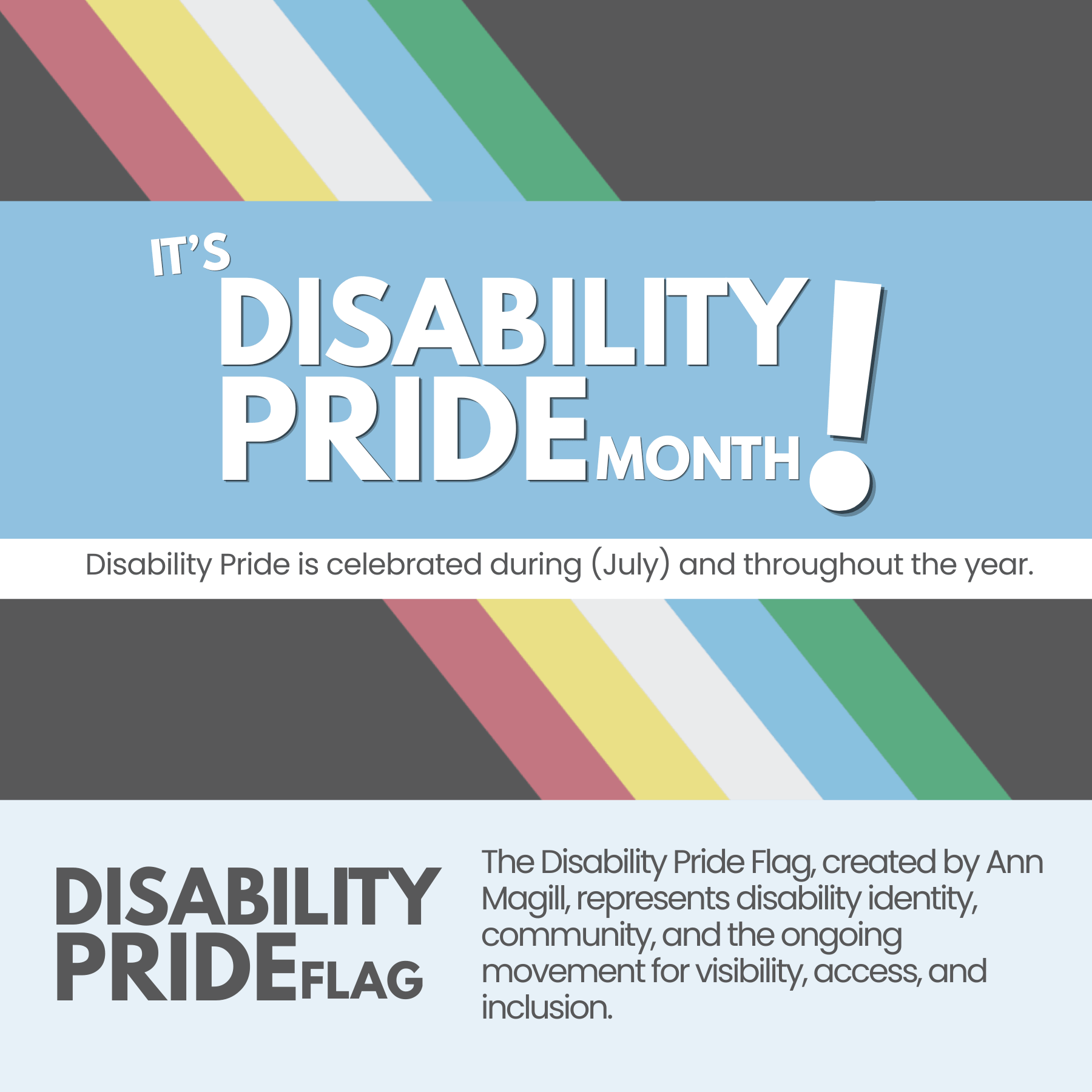 IT'S DISABILITY PRIDE MONTH!

Disability Pride is celebrated during (July) and throughout the year.

DISABILITY PRIDE FLAG

The Disability Pride Flag, created by Ann Magill, represents disability identity, community, and the ongoing movement for visibility, access, and inclusion.